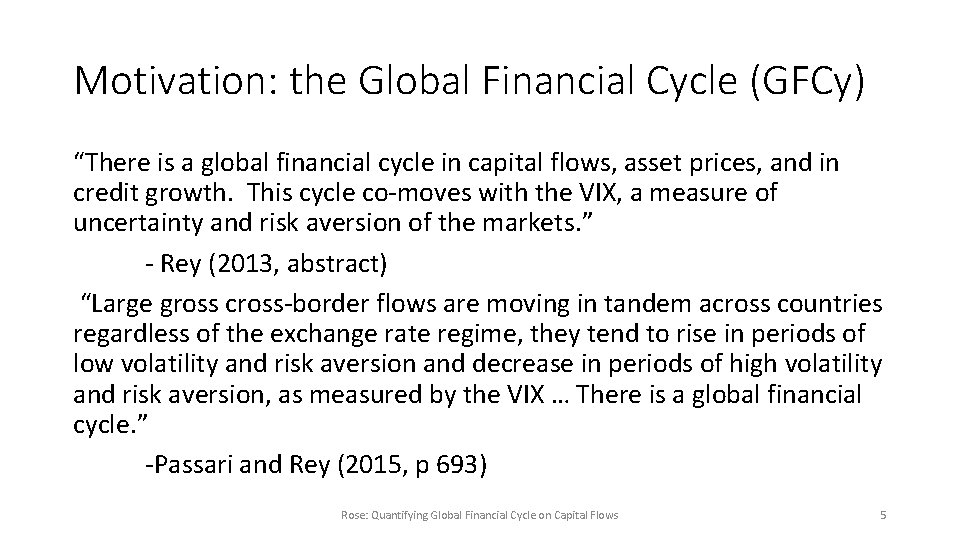 Motivation: the Global Financial Cycle (GFCy)

“There is a global financial cycle in capital flows, asset prices, and in credit growth. This cycle co-moves with the VIX, a measure of uncertainty and risk aversion of the markets.”

- Rey (2013, abstract)

“Large gross cross-border flows are moving in tandem across countries regardless of the exchange rate regime, they tend to rise in periods of low volatility and risk aversion and decrease in periods of high volatility and risk aversion, as measured by the VIX … There is a global financial cycle.”

-Passari and Rey (2015, p 693)

Rose: Quantifying Global Financial Cycle on Capital Flows

5